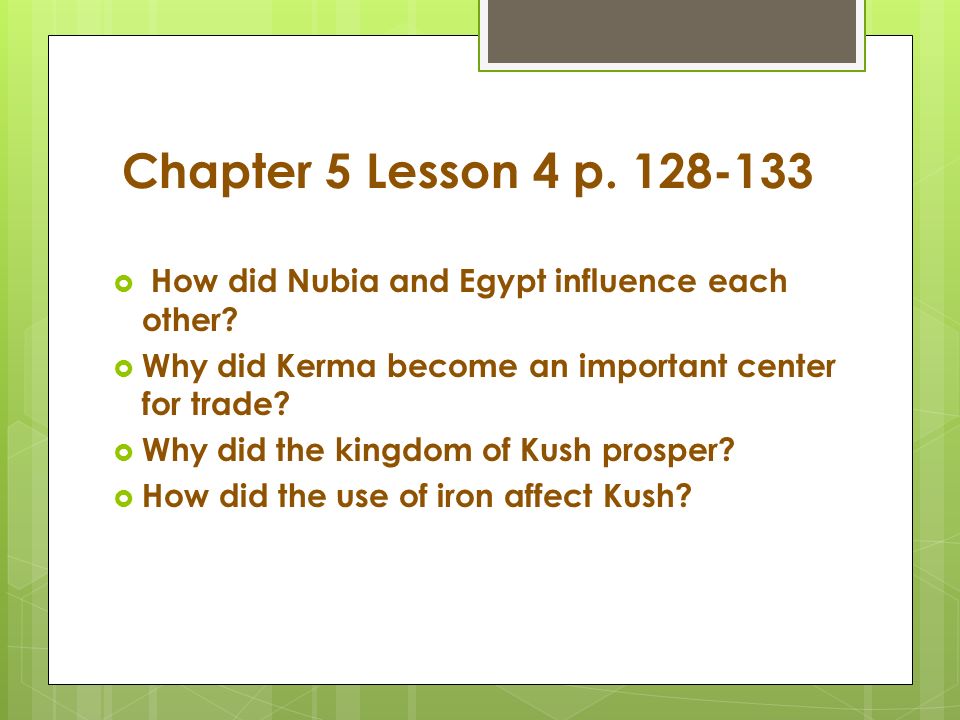 Chapter 5 Lesson 4 p. 128-133

How did Nubia and Egypt influence each other?

Why did Kerma become an important center for trade?

Why did the kingdom of Kush prosper?

How did the use of iron affect Kush?